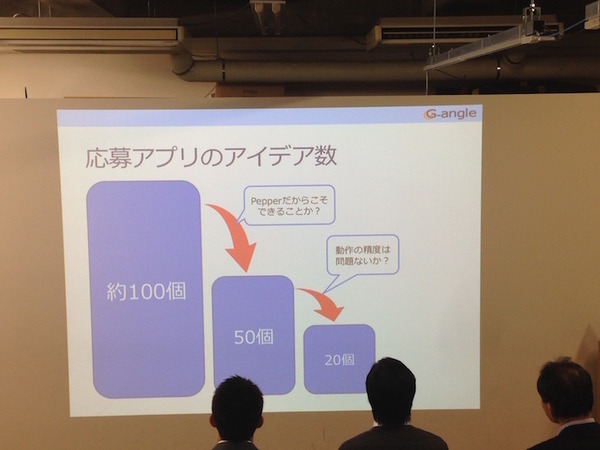 G-angle

応募アプリのアイデア数

Pepperだからこそできることか？

動作の精度は問題ないか？

約100個

50個

20個